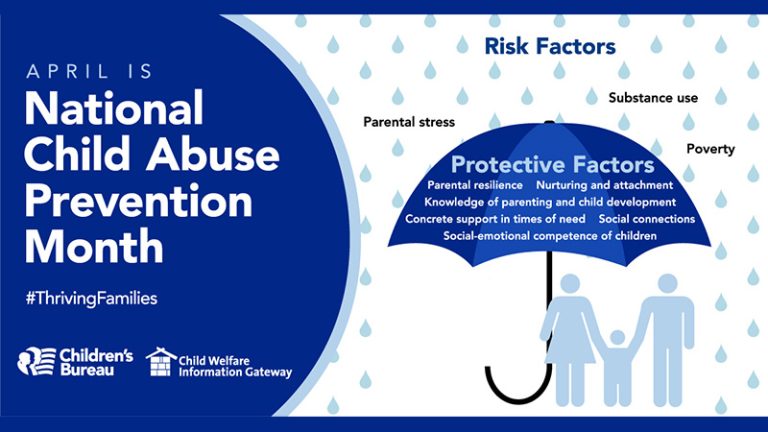 APRIL IS
National Child Abuse Prevention Month

#ThrivingFamilies

Children's Bureau
Child Welfare Information Gateway

Risk Factors

Substance use

Parental stress

Poverty

Protective Factors
Parental resilience Nurturing and attachment
Knowledge of parenting and child development
Concrete support in times of need Social connections
Social-emotional competence of children